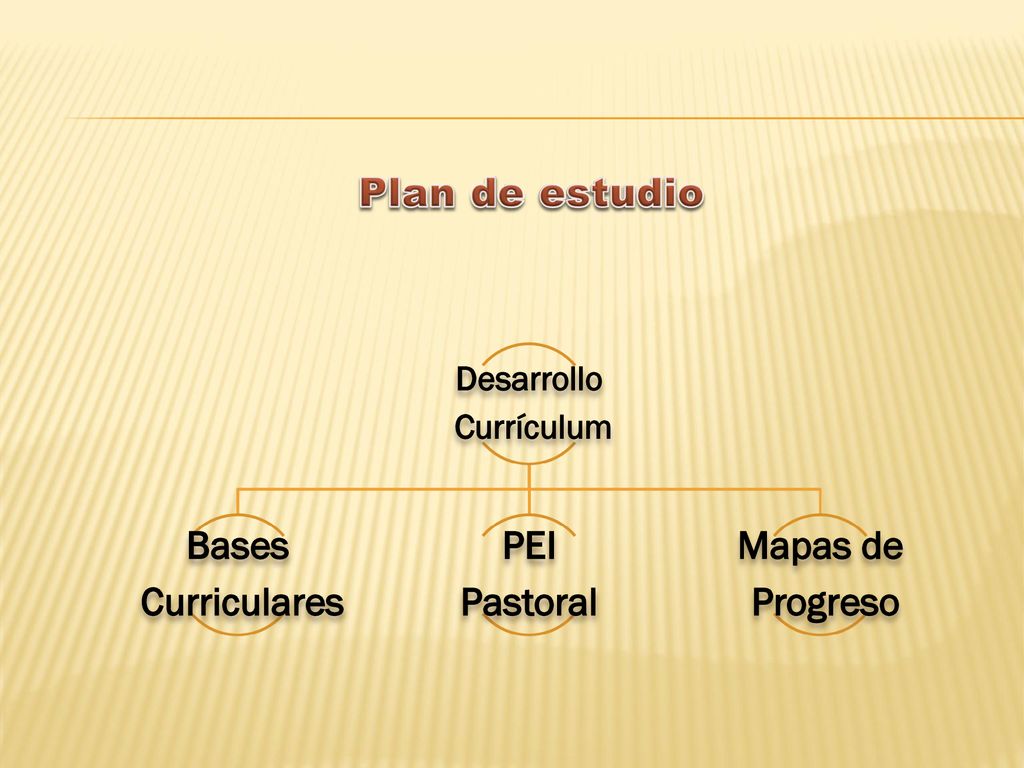 Plan de estudio

Desarrollo Currículum

Bases Curriculares

PEI Pastoral

Mapas de Progreso